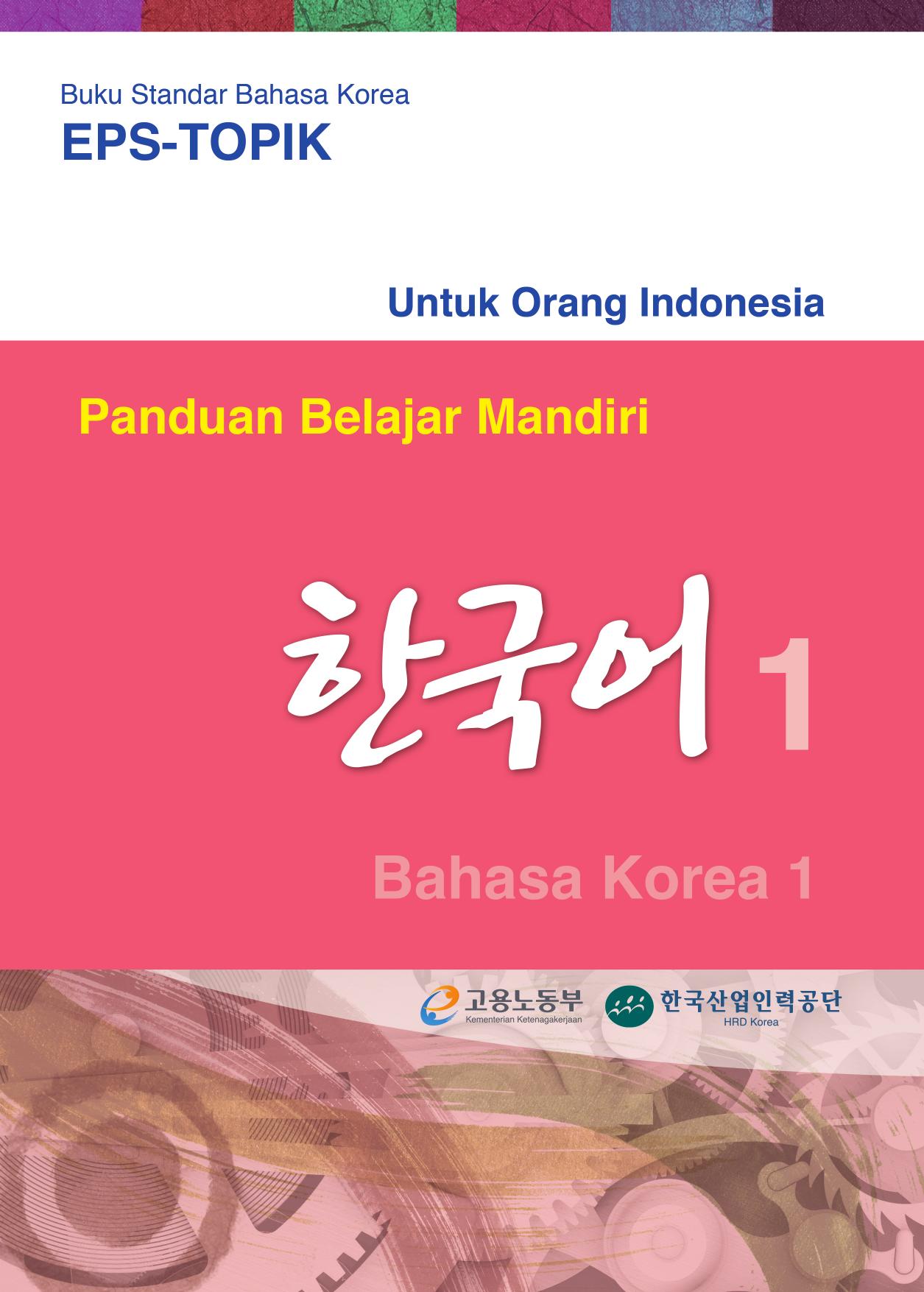 Buku Standar Bahasa Korea
EPS-TOPIK

Untuk Orang Indonesia

Panduan Belajar Mandiri

한국어 1

Bahasa Korea 1

고용노동부
Kementerian Ketenagakerjaan

한국산업인력공단
HRD Korea